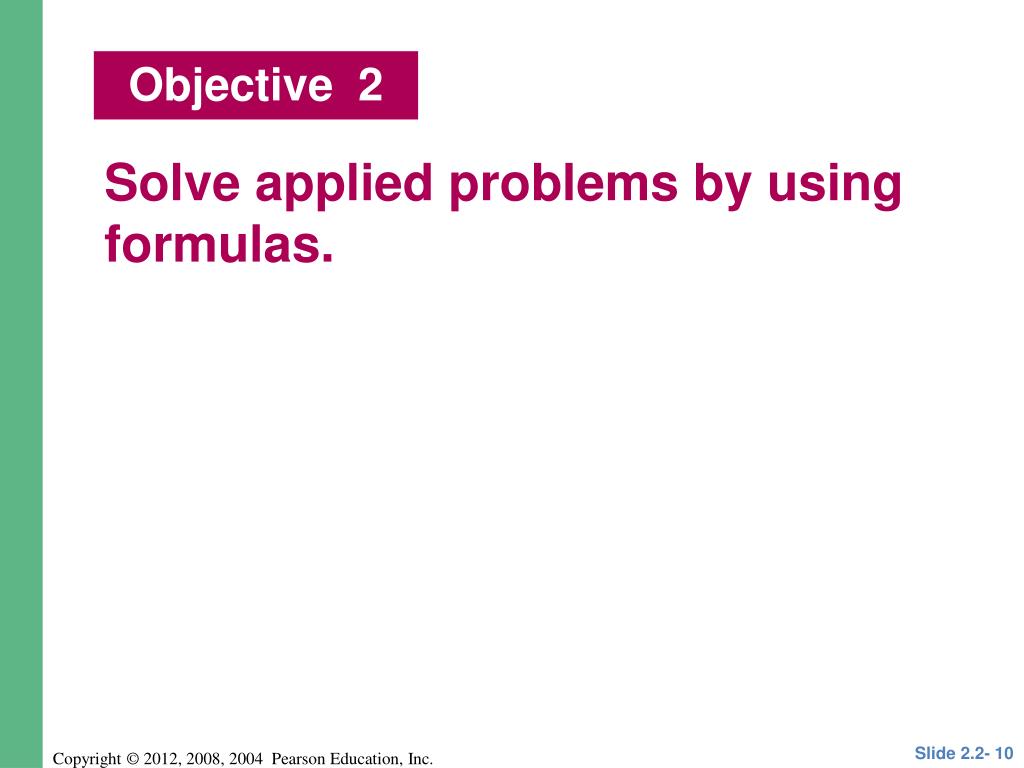 Objective 2

Solve applied problems by using formulas.

Copyright © 2012, 2008, 2004 Pearson Education, Inc.

Slide 2.2- 10